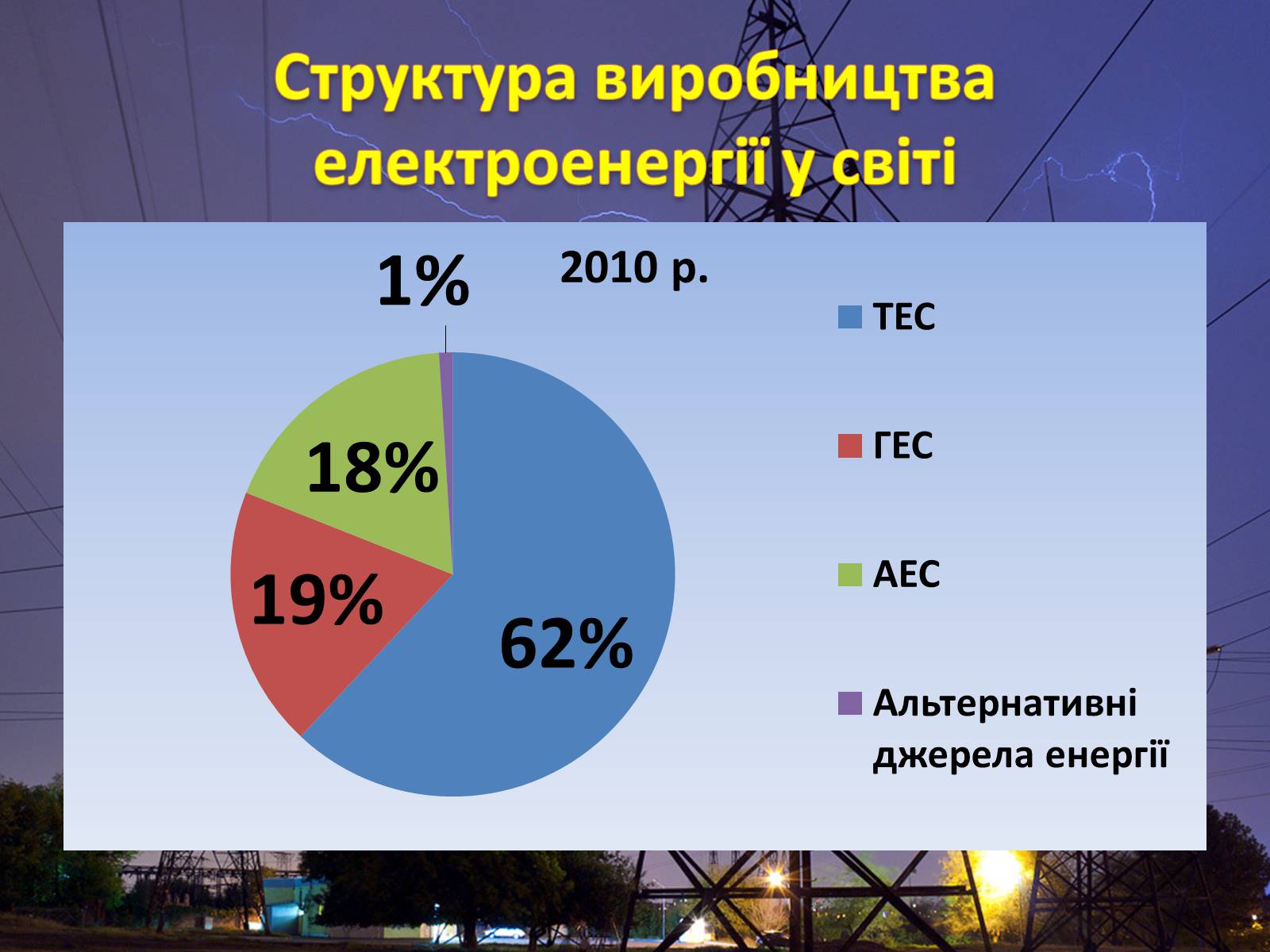 Структура виробництва електроенергії у світі

2010 р.

1%

18%

19%

62%

ТЕС

ГЕС

АЕС

Альтернативні джерела енергії